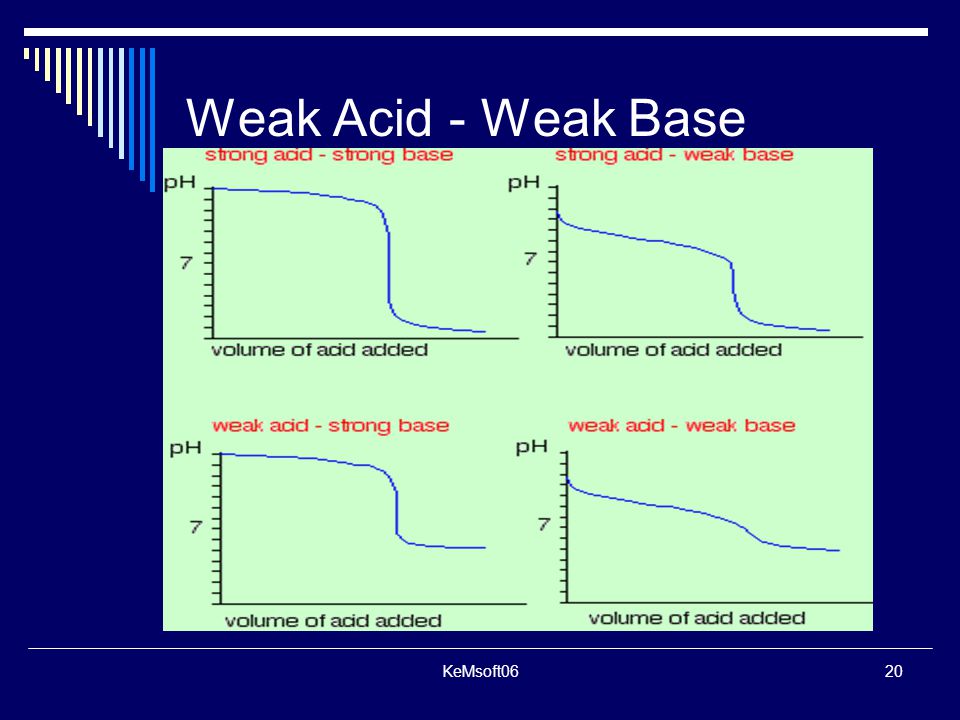 Weak Acid - Weak Base

strong acid - strong base

pH

7

volume of acid added

strong acid - weak base

pH

7

volume of acid added

weak acid - strong base

pH

7

volume of acid added

weak acid - weak base

pH

7

volume of acid added

KeMsoft06

20